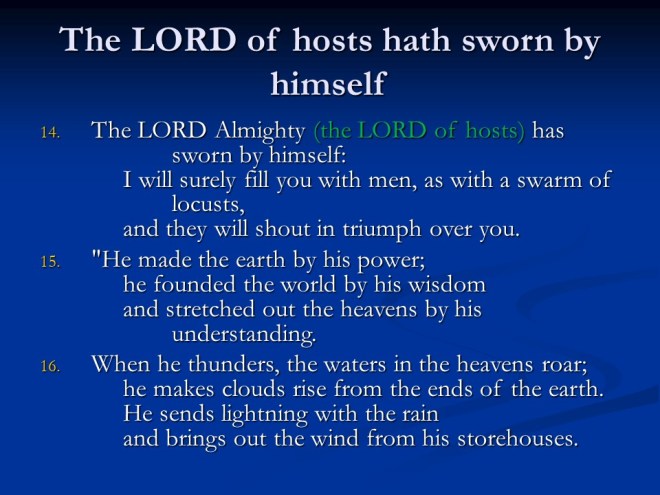 The LORD of hosts hath sworn by himself

14. The LORD Almighty (the LORD of hosts) has sworn by himself:
I will surely fill you with men, as with a swarm of locusts,
and they will shout in triumph over you.

15. "He made the earth by his power;
he founded the world by his wisdom
and stretched out the heavens by his understanding.

16. When he thunders, the waters in the heavens roar;
he makes clouds rise from the ends of the earth.
He sends lightning with the rain
and brings out the wind from his storehouses.